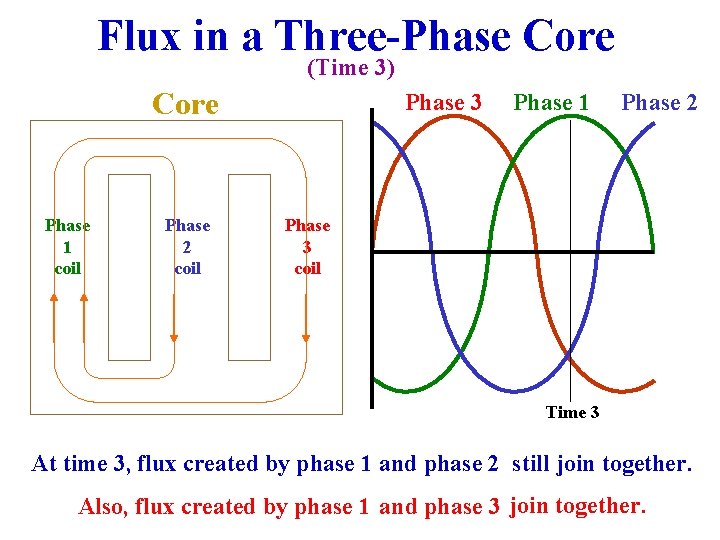 Flux in a Three-Phase Core
(Time 3)

Core

Phase 1 coil

Phase 2 coil

Phase 3 coil

Phase 3 Phase 1 Phase 2

Time 3

At time 3, flux created by phase 1 and phase 2 still join together.

Also, flux created by phase 1 and phase 3 join together.